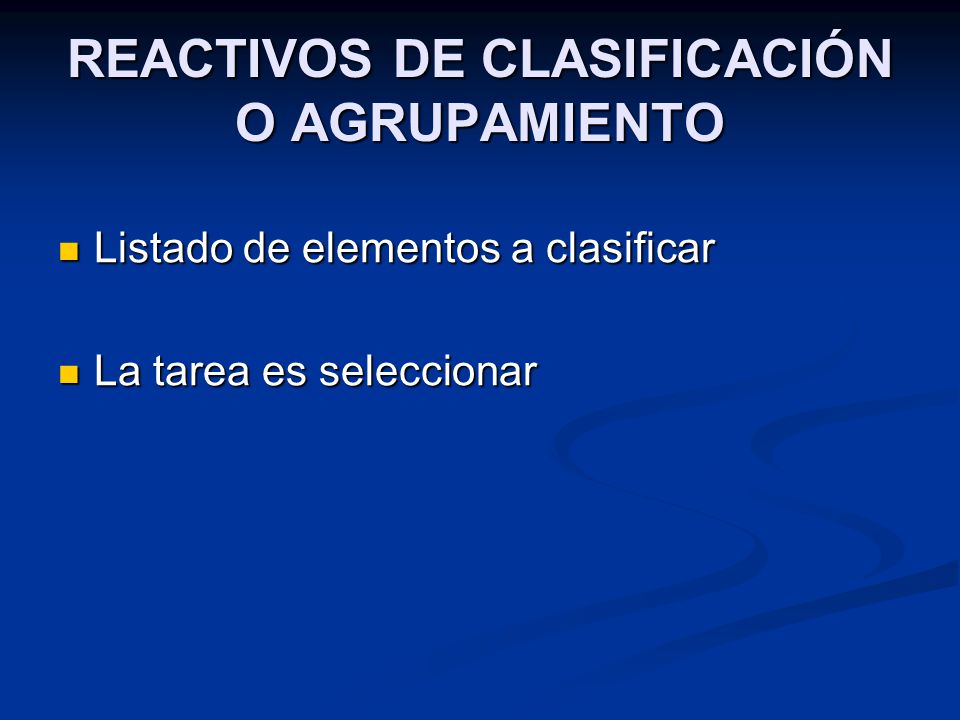 REACTIVOS DE CLASIFICACIÓN O AGRUPAMIENTO

Listado de elementos a clasificar

La tarea es seleccionar